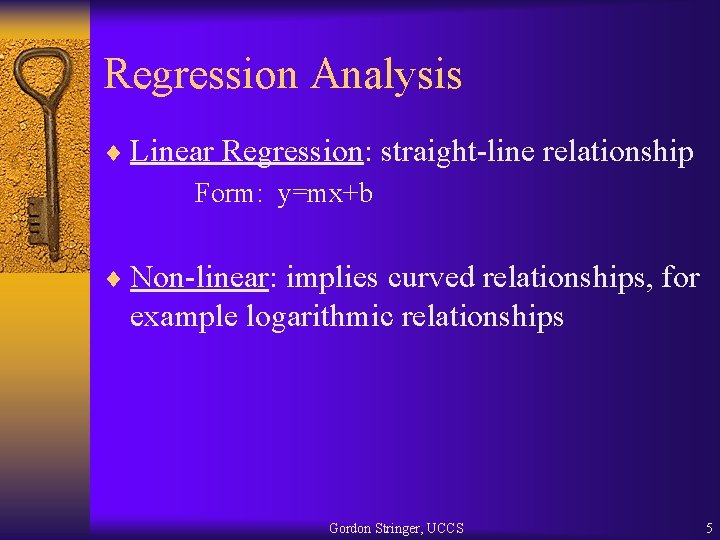 Regression Analysis

♦ Linear Regression: straight-line relationship

Form: $y=mx+b$

♦ Non-linear: implies curved relationships, for example logarithmic relationships

Gordon Stringer, UCCS

5